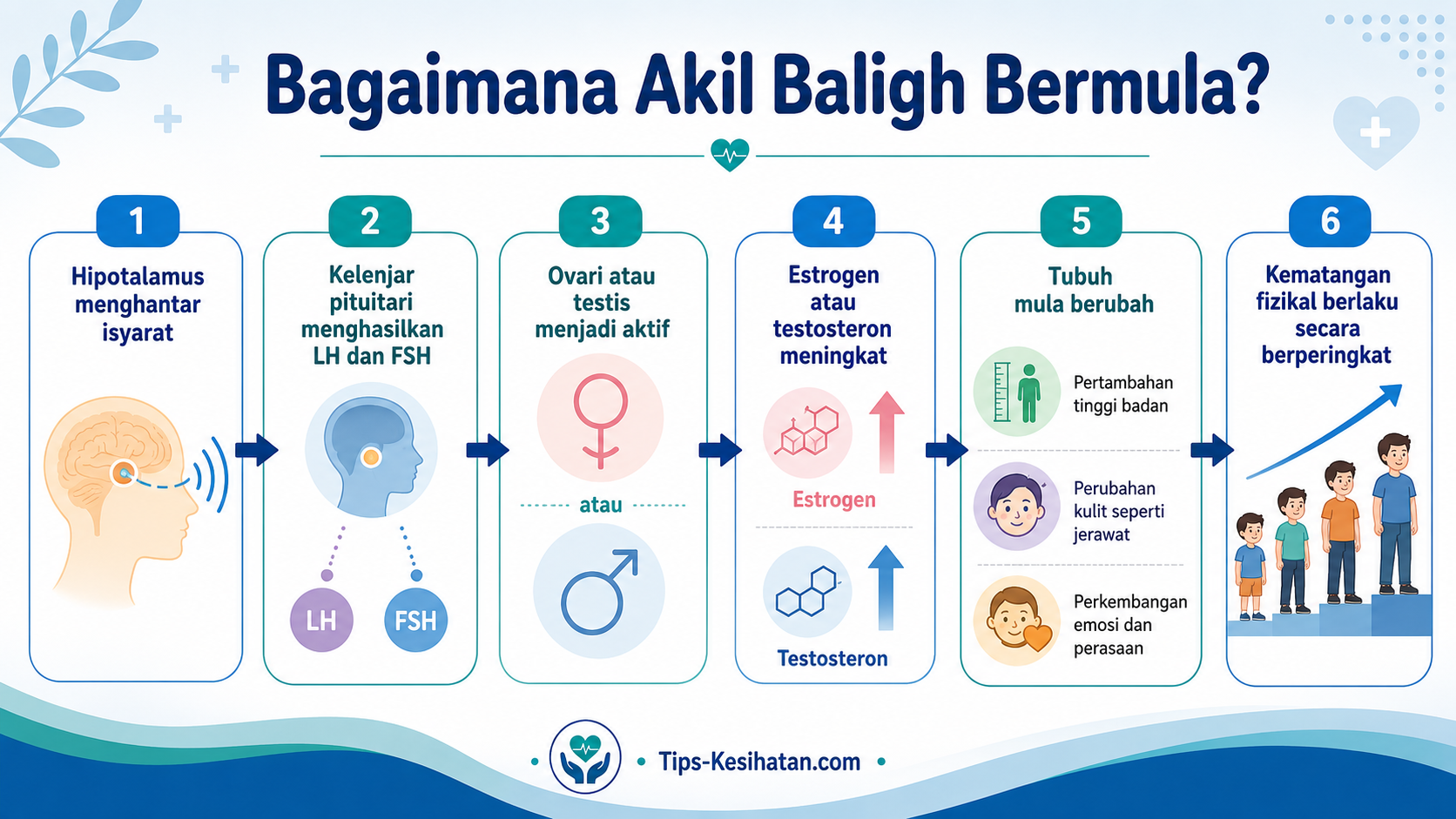 Bagaimana Akil Baligh Bermula?

1
Hipotalamus menghantar isyarat

2
Kelenjar pituitari menghasilkan LH dan FSH

LH

FSH

3
Ovari atau testis menjadi aktif

atau

4
Estrogen atau testosteron meningkat

Estrogen

Testosteron

5
Tubuh mula berubah

Pertambahan tinggi badan

Perubahan kulit seperti jerawat

Perkembangan emosi dan perasaan

6
Kematangan fizikal berlaku secara berperingkat

Tips-Kesihatan.com